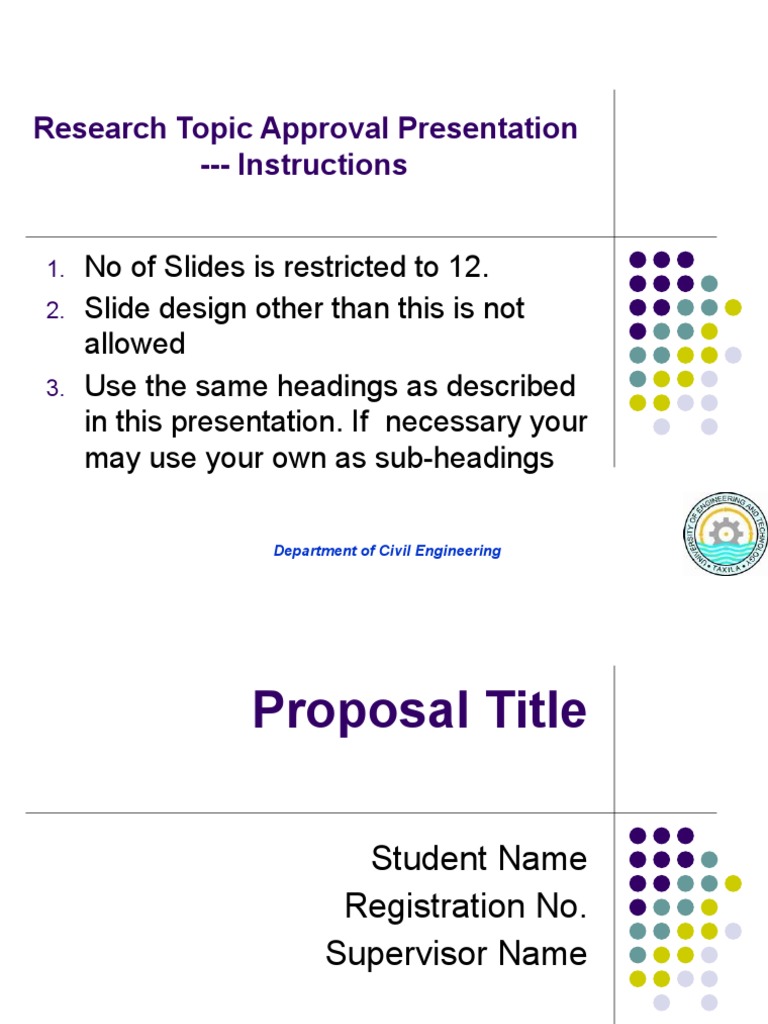 Research Topic Approval Presentation --- Instructions

1. No of Slides is restricted to 12.
2. Slide design other than this is not allowed
3. Use the same headings as described in this presentation. If necessary your may use your own as sub-headings

Department of Civil Engineering

UNIVERSITY OF ENGINEERING AND TECHNOLOGY TAXILA

Proposal Title

Student Name
Registration No.
Supervisor Name